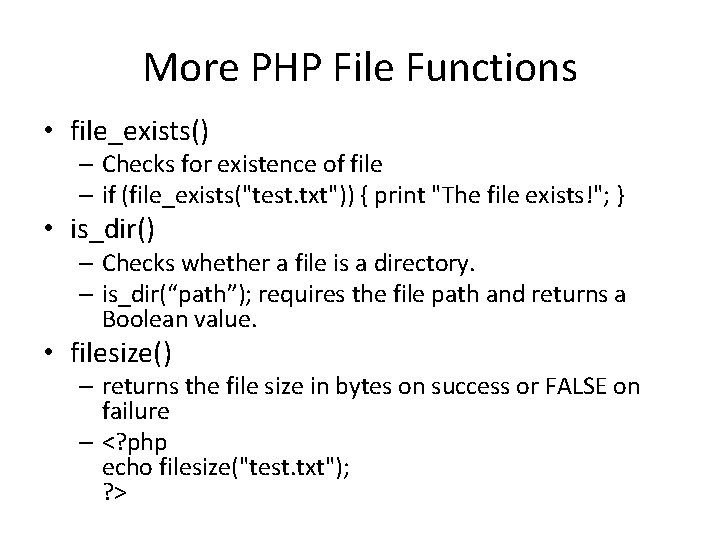 More PHP File Functions

• file_exists()
 – Checks for existence of file
 – if (file_exists("test.txt")) { print "The file exists!"; }
• is_dir()
 – Checks whether a file is a directory.
 – is_dir(“path”); requires the file path and returns a Boolean value.
• filesize()
 – returns the file size in bytes on success or FALSE on failure
 – <?php
 echo filesize("test.txt");
 ?>